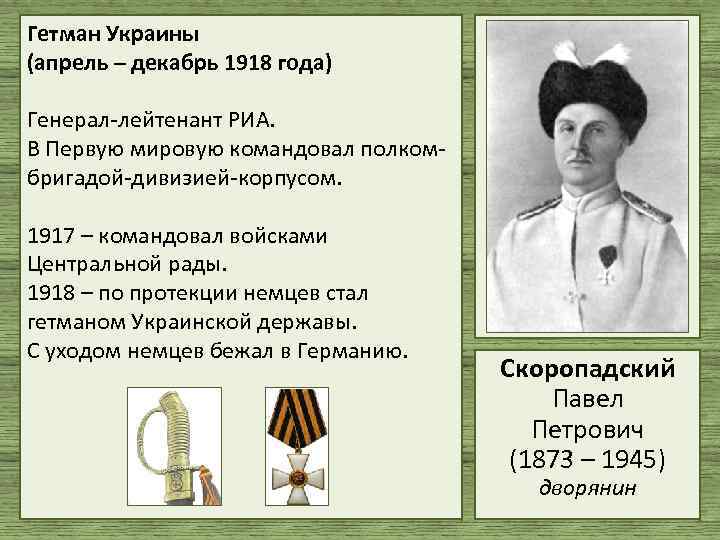 Гетман Украины
(апрель – декабрь 1918 года)

Генерал-лейтенант РИА.
В Первую мировую командовал полком-бригадой-дивизией-корпусом.

1917 – командовал войсками Центральной рады.
1918 – по протекции немцев стал гетманом Украинской державы.
С уходом немцев бежал в Германию.

Скоропадский
Павел
Петрович
(1873 – 1945)
дворянин